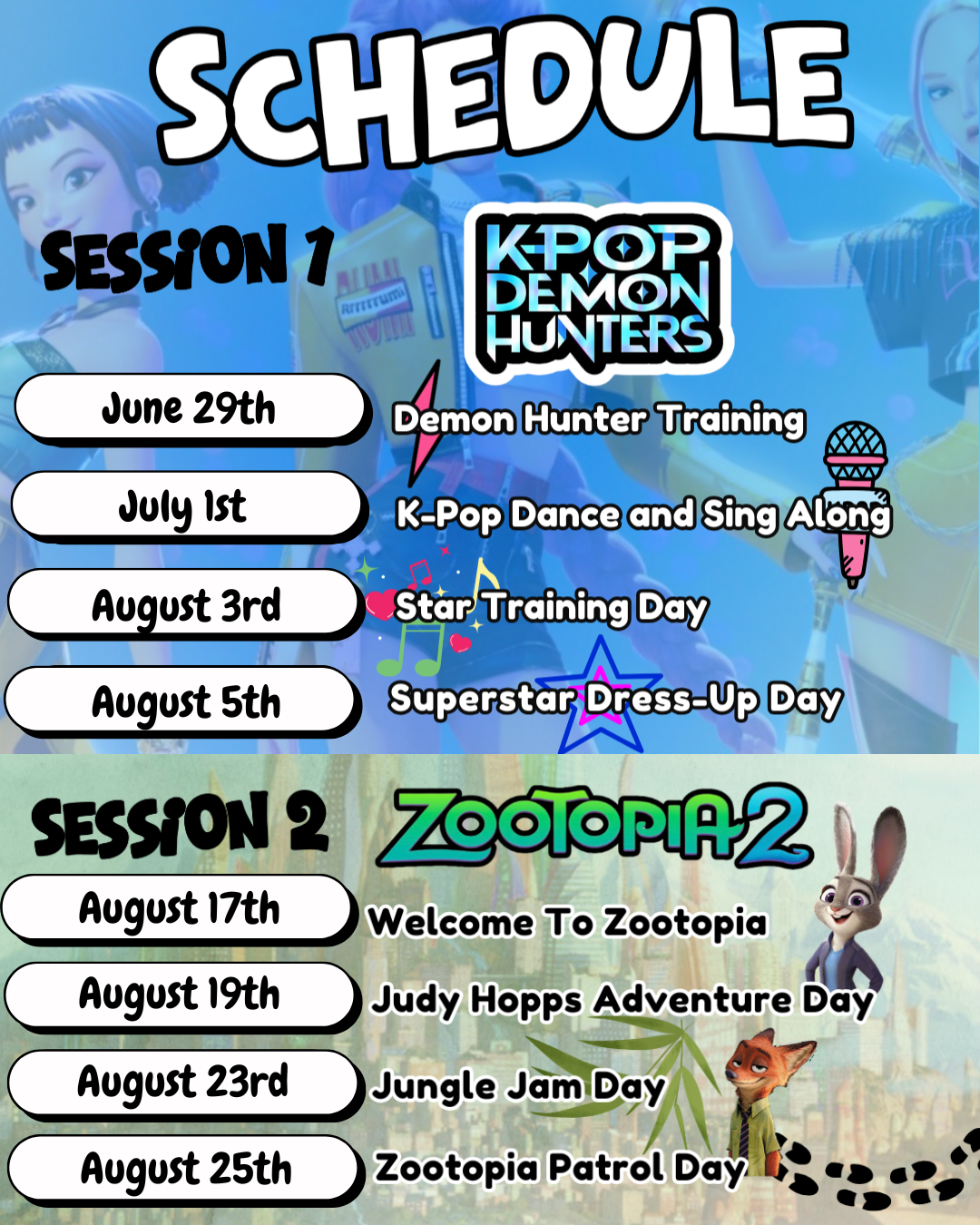 SCHEDULE

SESSION 1

KPOP DEMON HUNTERS

June 29th
Demon Hunter Training

July 1st
K-Pop Dance and Sing Along

August 3rd
Star Training Day

August 5th
Superstar Dress-Up Day

SESSION 2

ZOOTOPIA 2

August 17th
Welcome To Zootopia

August 19th
Judy Hopps Adventure Day

August 23rd
Jungle Jam Day

August 25th
Zootopia Patrol Day